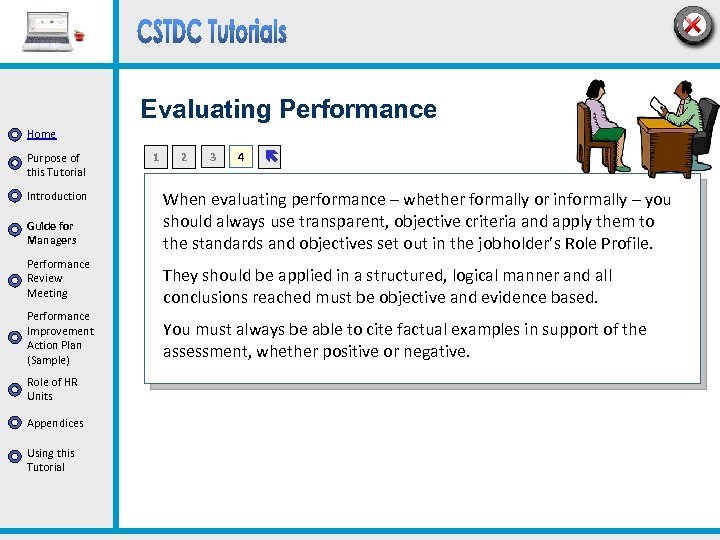 CSTDC Tutorials

Home

Purpose of this Tutorial

Introduction

Guide for Managers

Performance Review Meeting

Performance Improvement Action Plan (Sample)

Role of HR Units

Appendices

Using this Tutorial

Evaluating Performance

1 2 3 4

When evaluating performance – whether formally or informally – you should always use transparent, objective criteria and apply them to the standards and objectives set out in the jobholder's Role Profile.

They should be applied in a structured, logical manner and all conclusions reached must be objective and evidence based.

You must always be able to cite factual examples in support of the assessment, whether positive or negative.